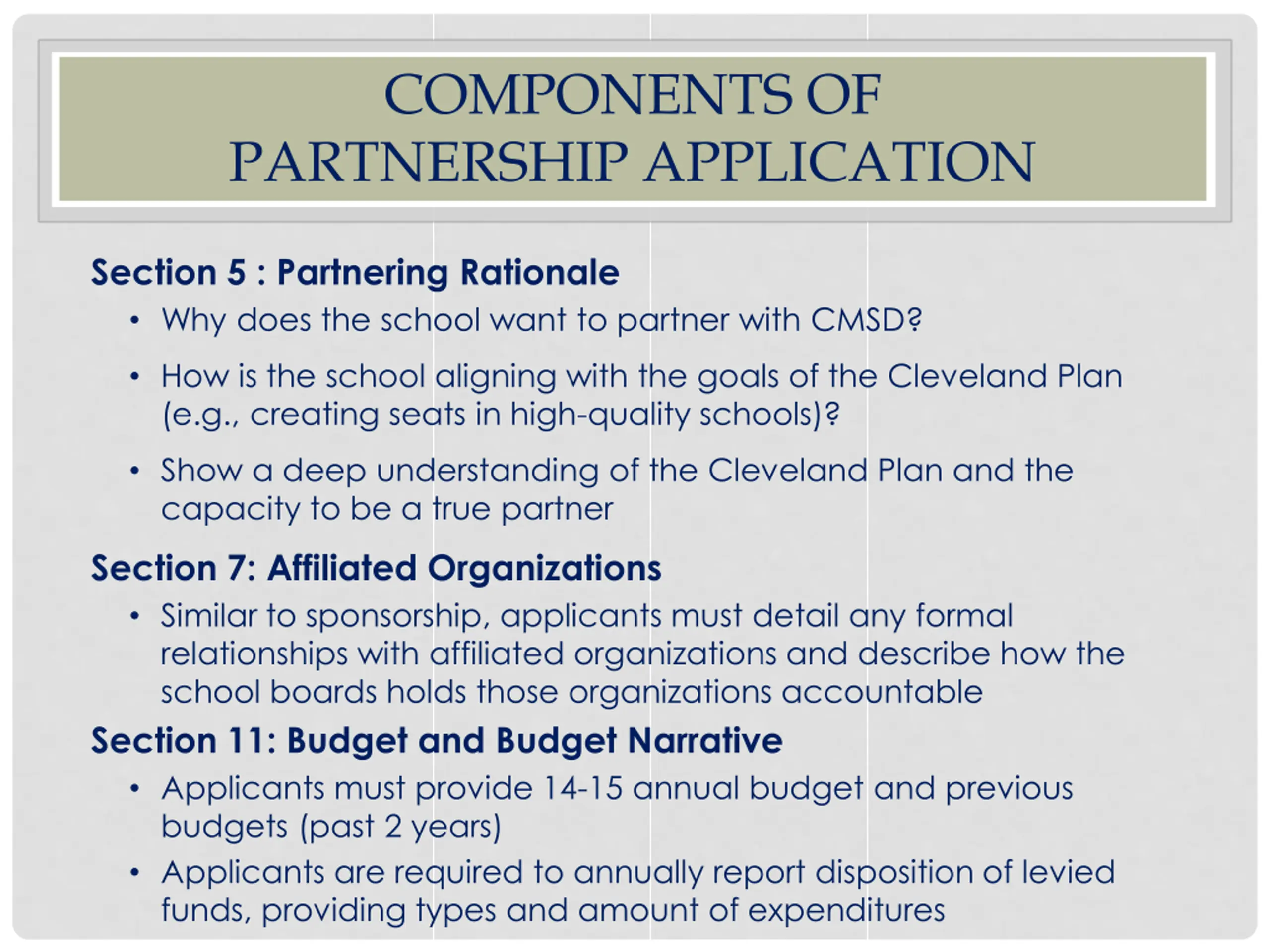 COMPONENTS OF PARTNERSHIP APPLICATION

Section 5 : Partnering Rationale

• Why does the school want to partner with CMSD?

• How is the school aligning with the goals of the Cleveland Plan (e.g., creating seats in high-quality schools)?

• Show a deep understanding of the Cleveland Plan and the capacity to be a true partner

Section 7: Affiliated Organizations

• Similar to sponsorship, applicants must detail any formal relationships with affiliated organizations and describe how the school boards holds those organizations accountable

Section 11: Budget and Budget Narrative

• Applicants must provide 14-15 annual budget and previous budgets (past 2 years)

• Applicants are required to annually report disposition of levied funds, providing types and amount of expenditures